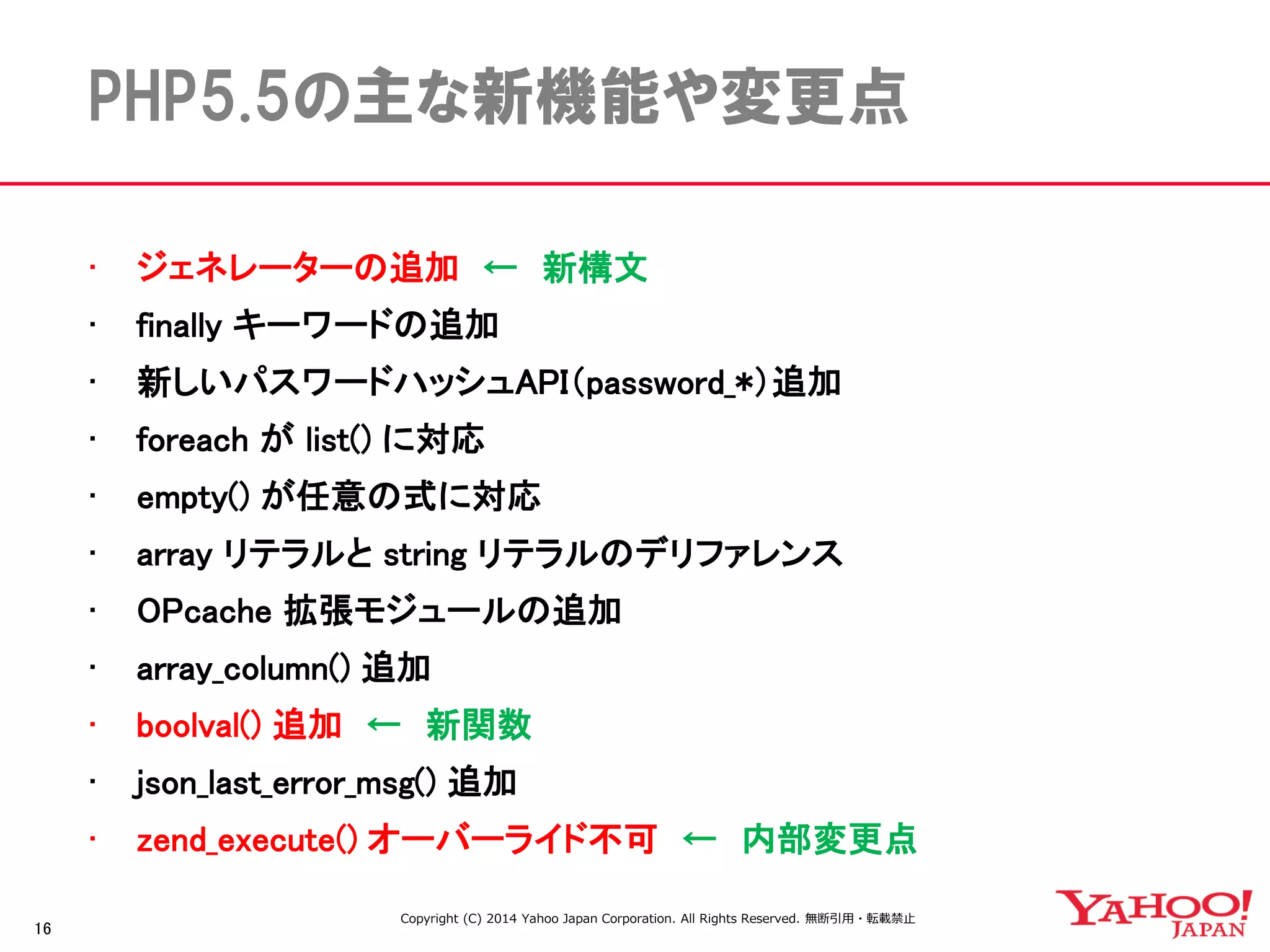 PHP5.5の主な新機能や変更点

・ ジェネレーターの追加 ← 新構文
・ finally キーワードの追加
・ 新しいパスワードハッシュAPI(password_*)追加
・ foreach が list() に対応
・ empty() が任意の式に対応
・ array リテラルと string リテラルのデリファレンス
・ OPcache 拡張モジュールの追加
・ array_column() 追加
・ boolval() 追加 ← 新関数
・ json_last_error_msg() 追加
・ zend_execute() オーバーライド不可 ← 内部変更点

16

Copyright (C) 2014 Yahoo Japan Corporation. All Rights Reserved. 無断引用・転載禁止

YAHOO! JAPAN